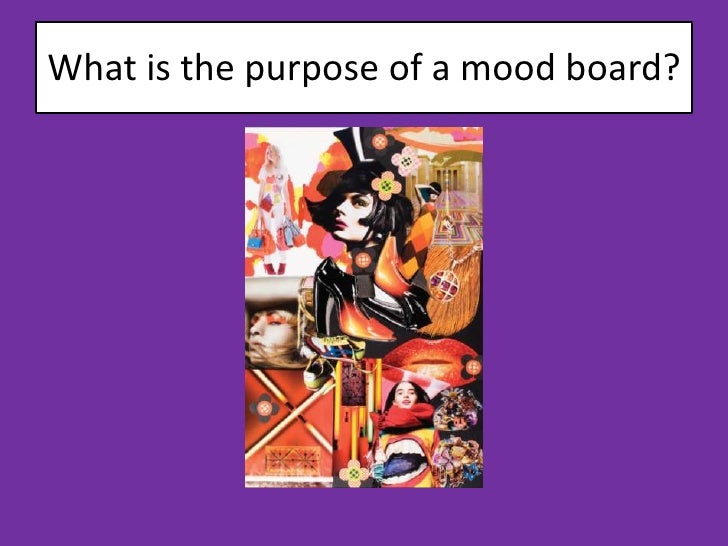 What is the purpose of a mood board?